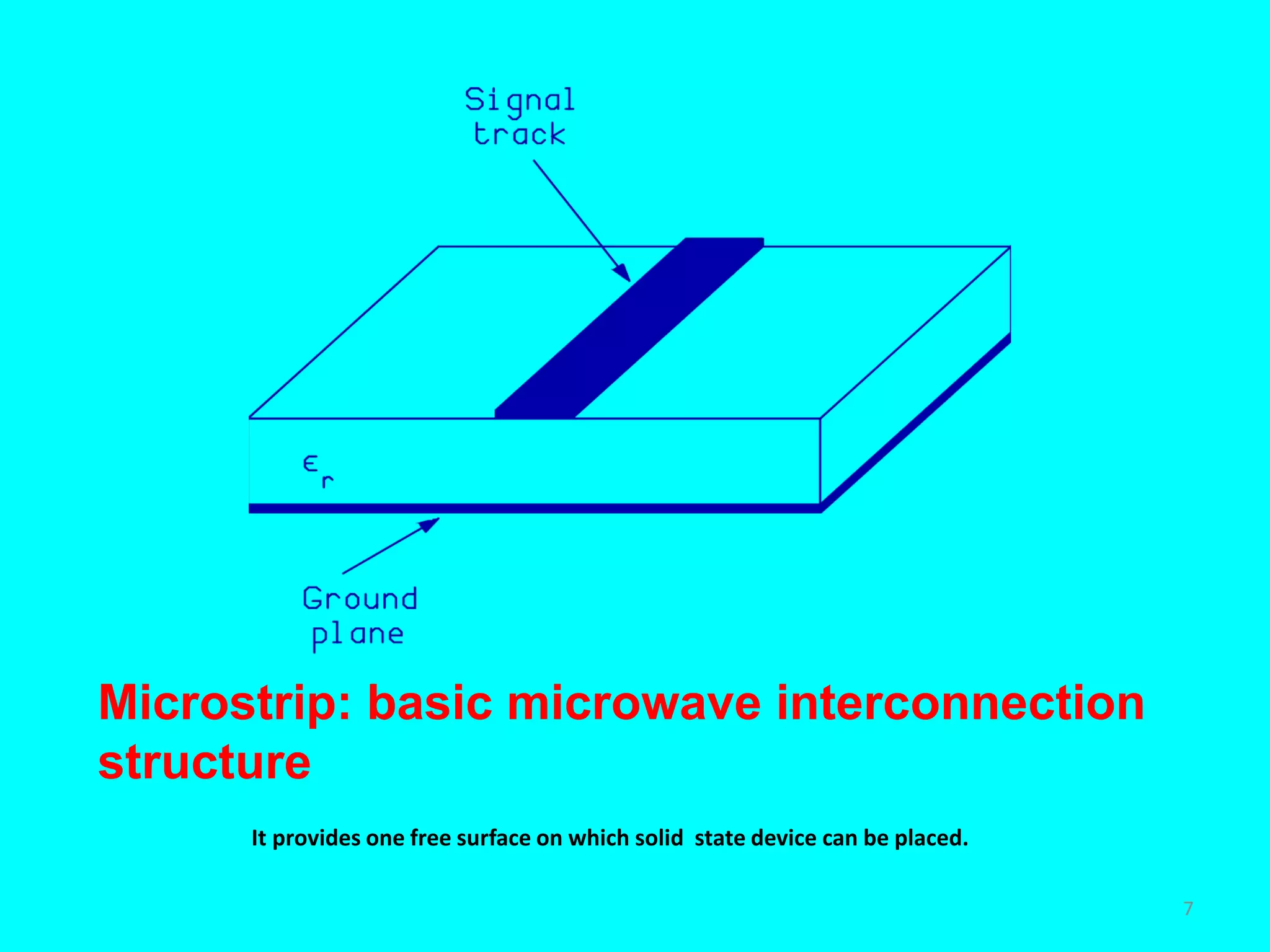 Signal track

$\epsilon_r$

Ground plane

Microstrip: basic microwave interconnection structure

It provides one free surface on which solid  state device can be placed.

7